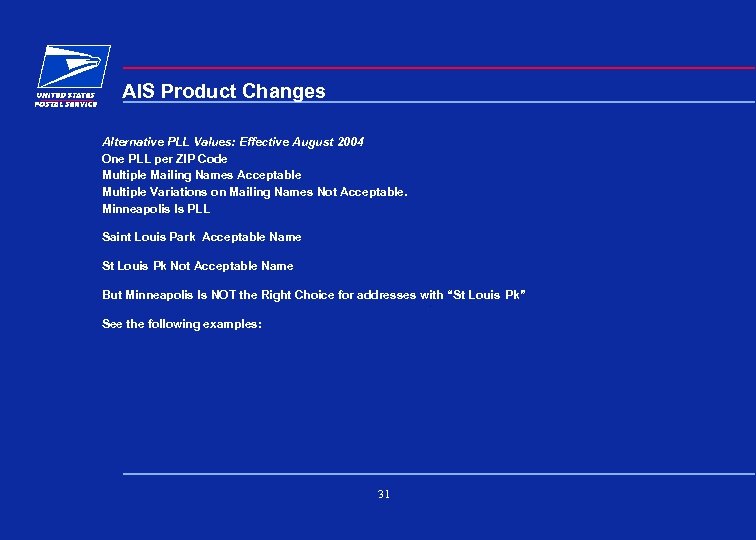 UNITED STATES POSTAL SERVICE

AIS Product Changes

Alternative PLL Values: Effective August 2004
One PLL per ZIP Code
Multiple Mailing Names Acceptable
Multiple Variations on Mailing Names Not Acceptable.
Minneapolis Is PLL

Saint Louis Park Acceptable Name

St Louis Pk Not Acceptable Name

But Minneapolis Is NOT the Right Choice for addresses with "St Louis Pk"

See the following examples:

31